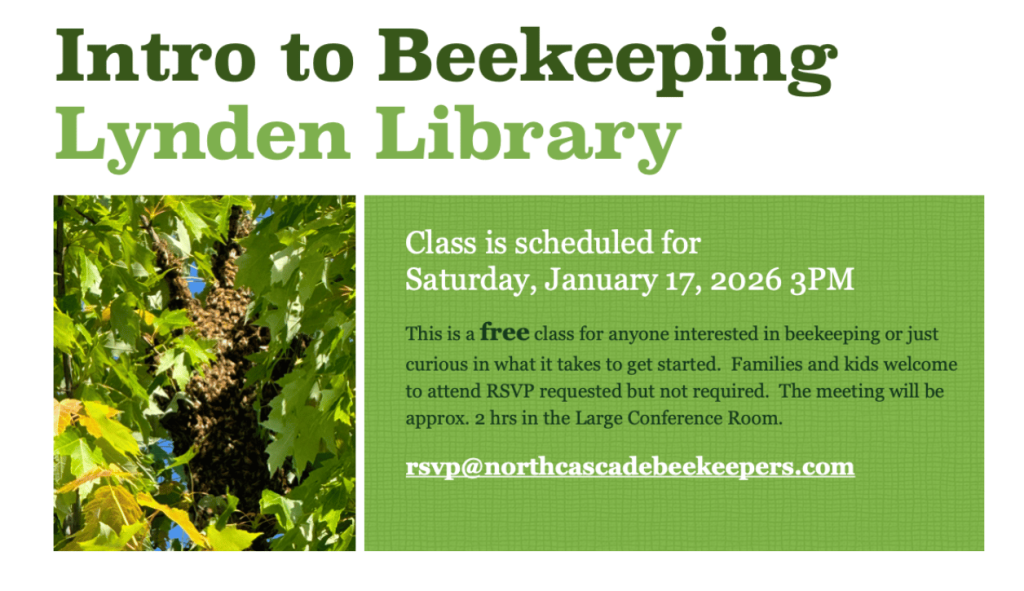 Intro to Beekeeping
Lynden Library

Class is scheduled for
Saturday, January 17, 2026 3PM

This is a free class for anyone interested in beekeeping or just curious in what it takes to get started.  Families and kids welcome to attend RSVP requested but not required.  The meeting will be approx. 2 hrs in the Large Conference Room.

rsvp@northcascadebeekeepers.com